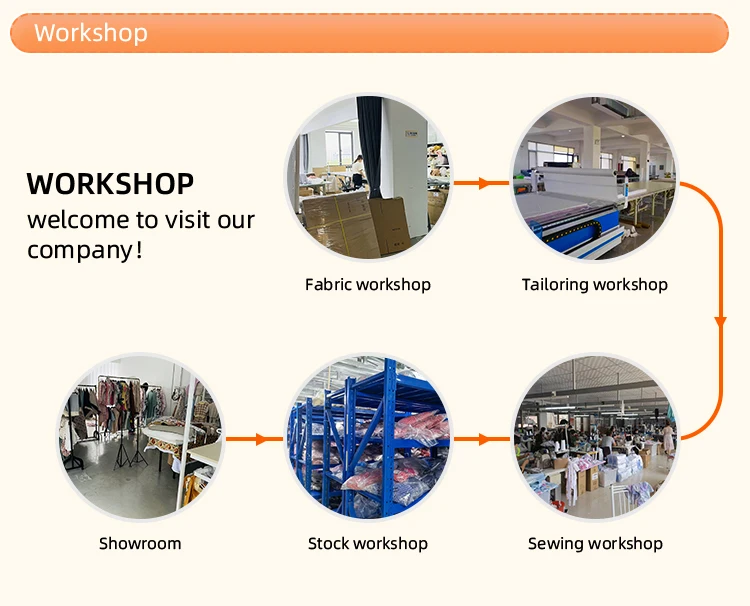 Workshop

WORKSHOP
welcome to visit our company!

Fabric workshop

Tailoring workshop

Showroom

Stock workshop

Sewing workshop